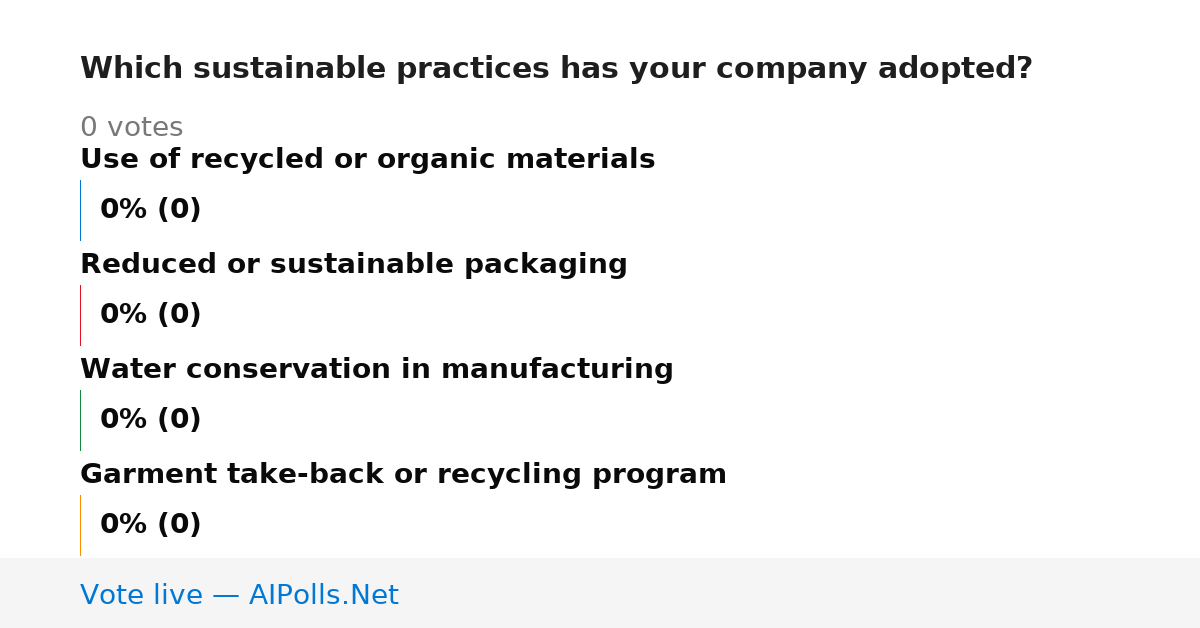 Which sustainable practices has your company adopted?

0 votes

Use of recycled or organic materials

0% (0)

Reduced or sustainable packaging

0% (0)

Water conservation in manufacturing

0% (0)

Garment take-back or recycling program

0% (0)

Vote live — AIPolls.Net